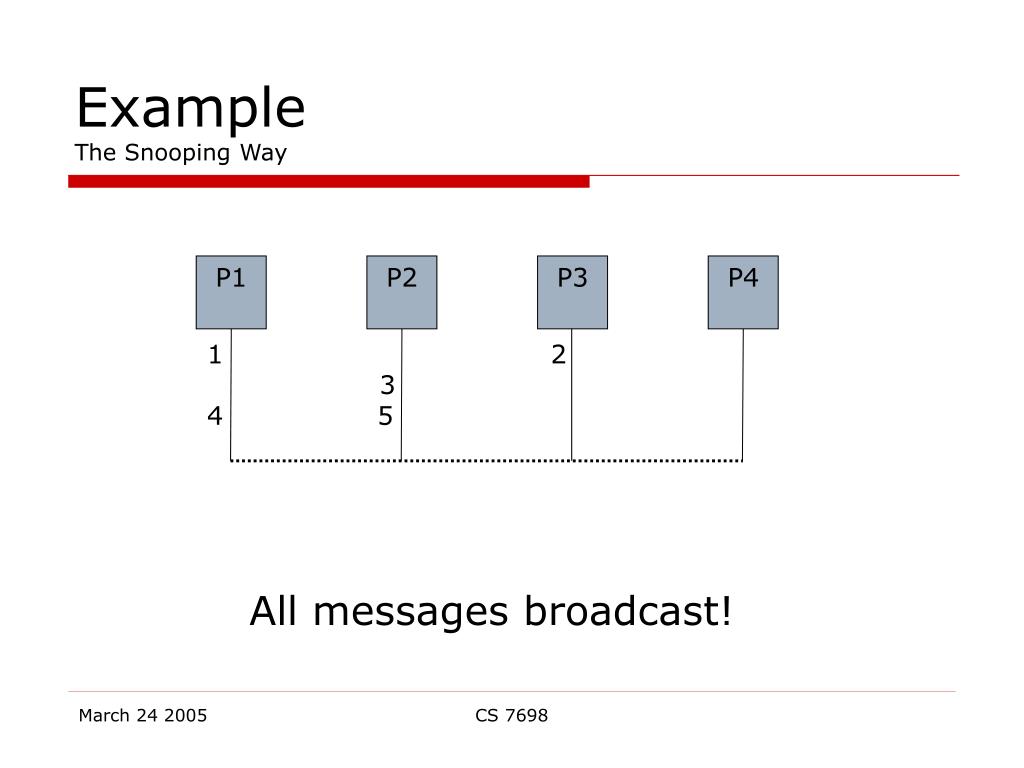 Example
The Snooping Way

P1
P2
P3
P4

1
2
3
4
5

All messages broadcast!

March 24 2005
CS 7698